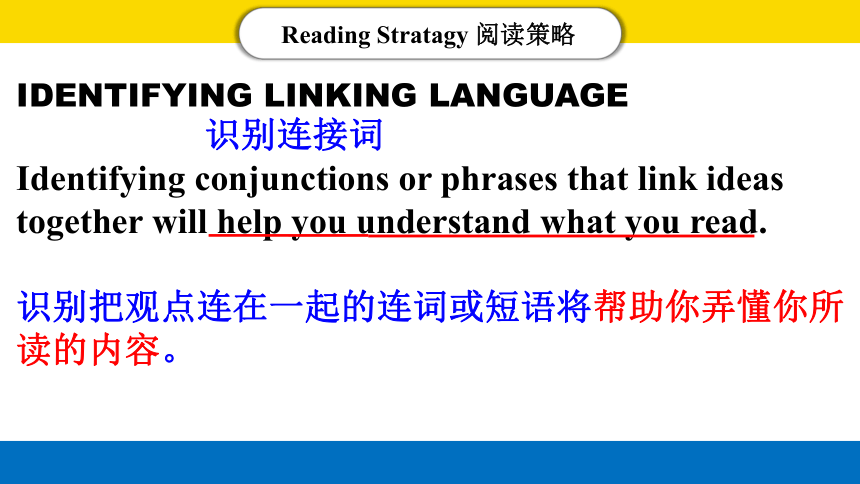 Reading Stratagy 阅读策略

IDENTIFYING LINKING LANGUAGE
识别连接词

Identifying conjunctions or phrases that link ideas together will help you understand what you read.

识别把观点连在一起的连词或短语将帮助你弄懂你所读的内容。